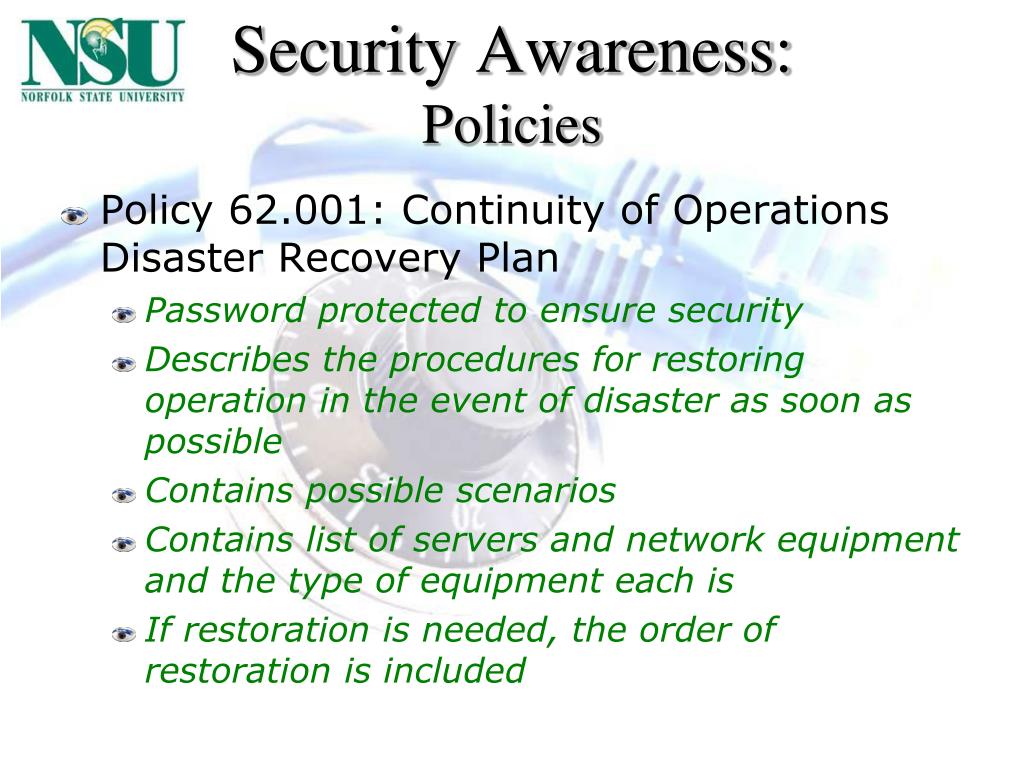 NSU
NORFOLK STATE UNIVERSITY

Security Awareness:
Policies

Policy 62.001: Continuity of Operations Disaster Recovery Plan

Password protected to ensure security

Describes the procedures for restoring operation in the event of disaster as soon as possible

Contains possible scenarios

Contains list of servers and network equipment and the type of equipment each is

If restoration is needed, the order of restoration is included